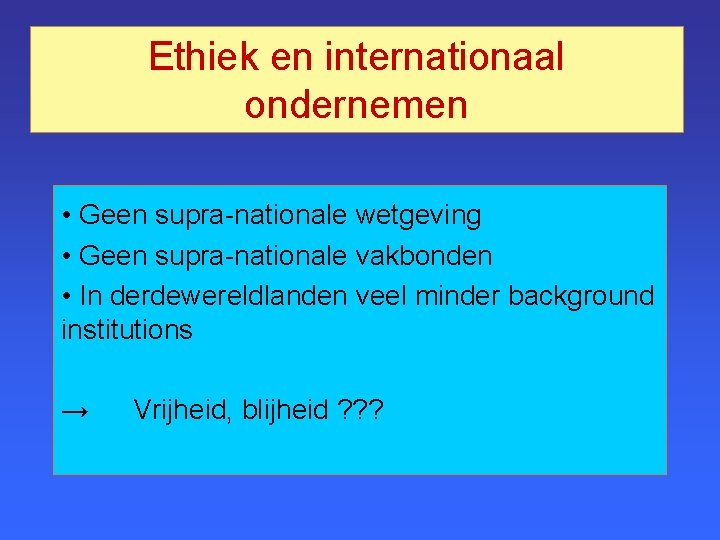 Ethiek en internationaal ondernemen

• Geen supra-nationale wetgeving
• Geen supra-nationale vakbonden
• In derdewereldlanden veel minder background institutions

→ Vrijheid, blijheid ???